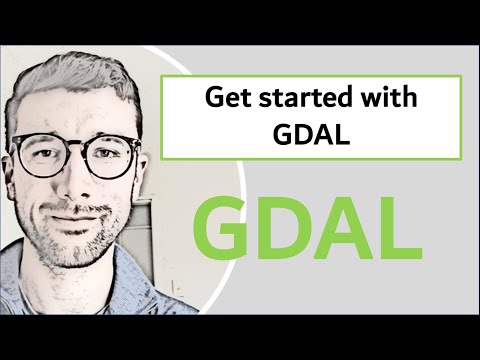 Get started with GDAL

GDAL